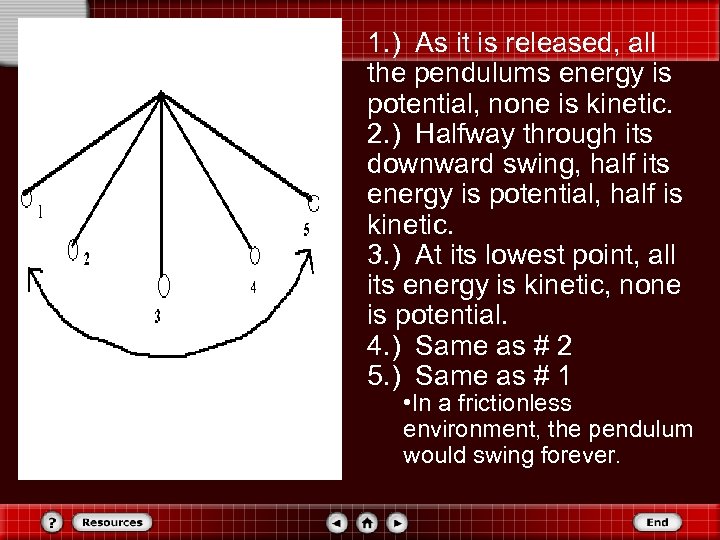 1
2
3
4
5

1.) As it is released, all the pendulums energy is potential, none is kinetic.
2.) Halfway through its downward swing, half its energy is potential, half is kinetic.
3.) At its lowest point, all its energy is kinetic, none is potential.
4.) Same as # 2
5.) Same as # 1
•In a frictionless environment, the pendulum would swing forever.

?
Resources
End